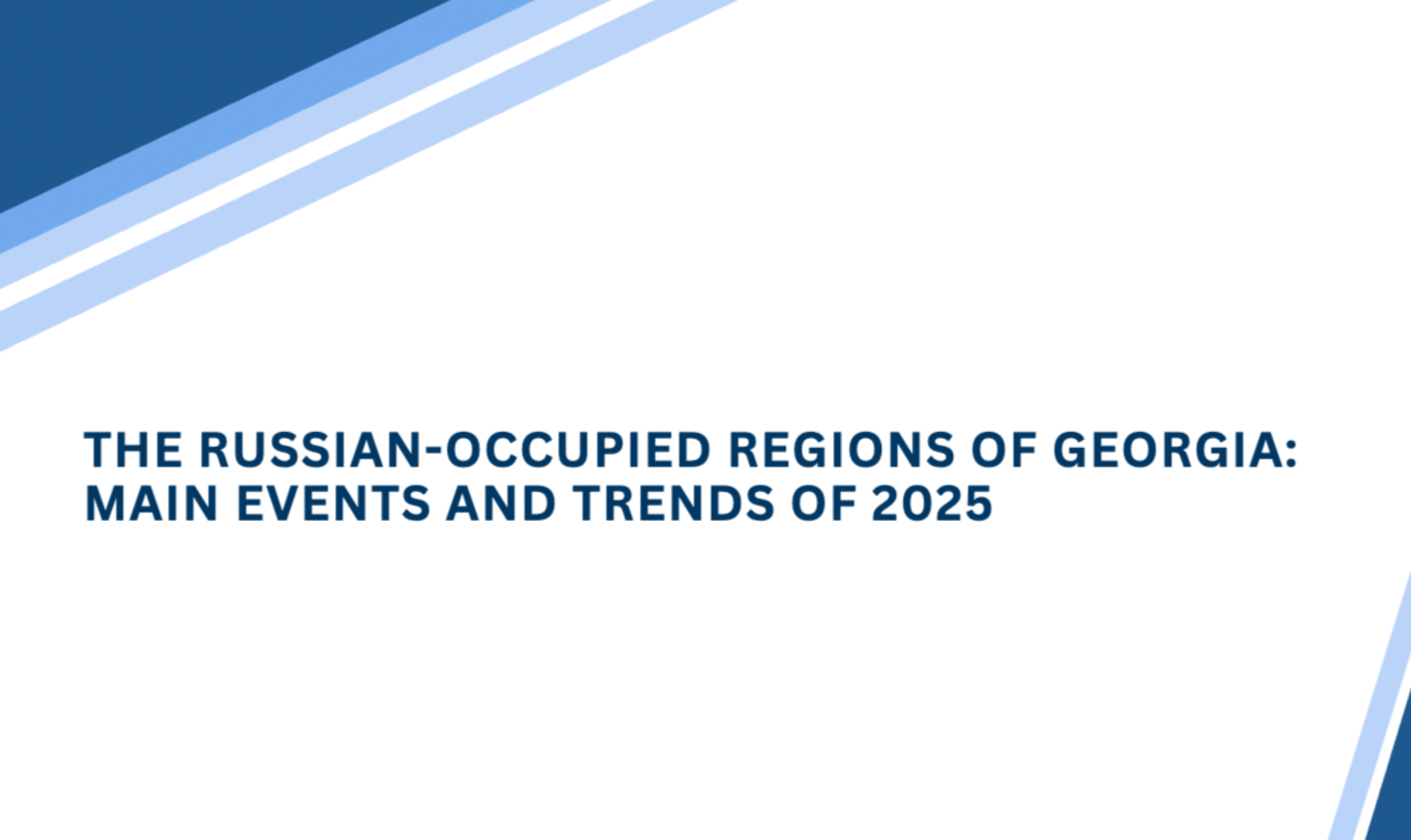 THE RUSSIAN-OCCUPIED REGIONS OF GEORGIA: MAIN EVENTS AND TRENDS OF 2025